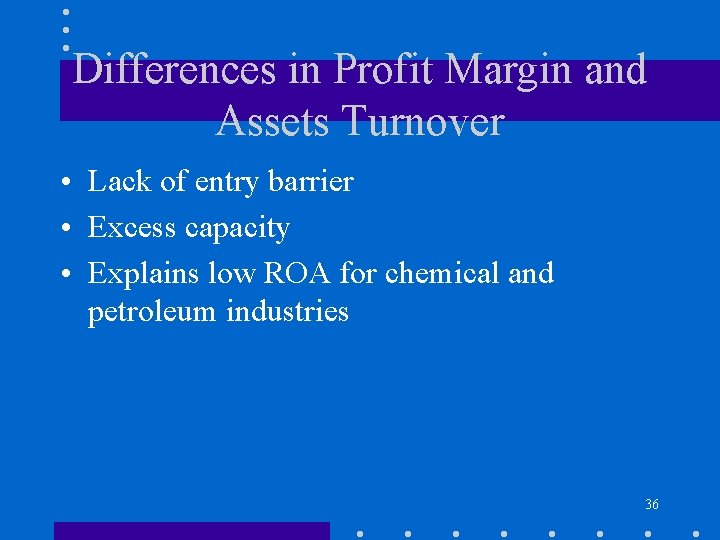 Differences in Profit Margin and Assets Turnover

• Lack of entry barrier
• Excess capacity
• Explains low ROA for chemical and petroleum industries

36